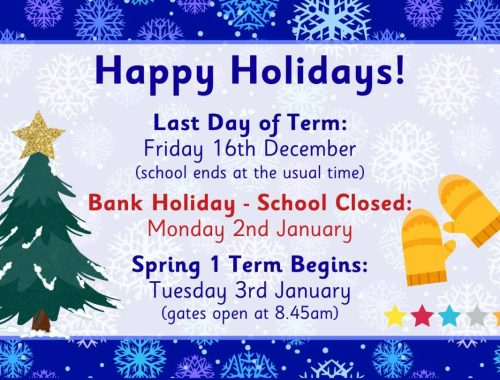 Happy Holidays!

Last Day of Term:
Friday 16th December
(school ends at the usual time)

Bank Holiday - School Closed:
Monday 2nd January

Spring 1 Term Begins:
Tuesday 3rd January
(gates open at 8.45am)